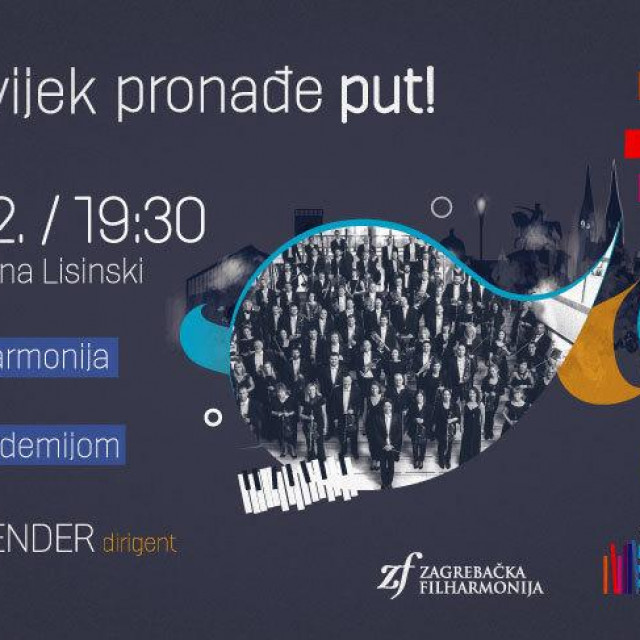 vijek pronađe put!

2. / 19:30
na Lisinski

armonija

demijom

ENDER dirigent

zf ZAGREBAČKA FILHARMONIJA